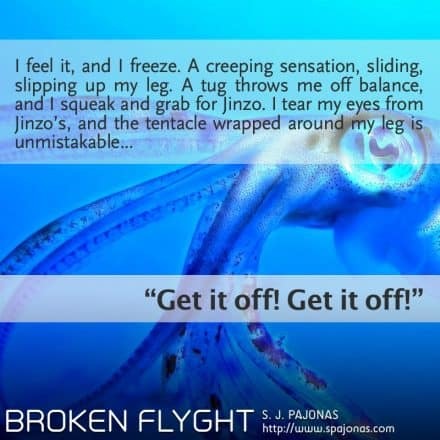 I feel it, and I freeze. A creeping sensation, sliding, slipping up my leg. A tug throws me off balance, and I squeak and grab for Jinzo. I tear my eyes from Jinzo's, and the tentacle wrapped around my leg is unmistakable...

"Get it off! Get it off!"

BROKEN FLYGHT S. J. PAJONAS http://www.spajonas.com